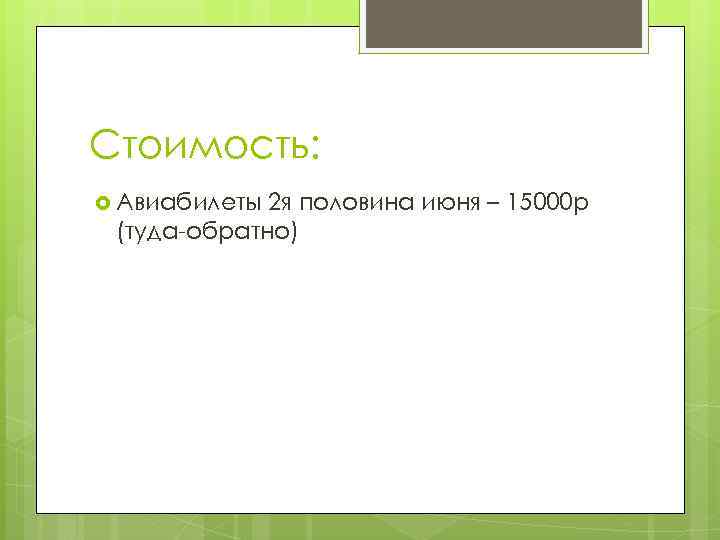 Стоимость:

Авиабилеты 2я половина июня – 15000р (туда-обратно)